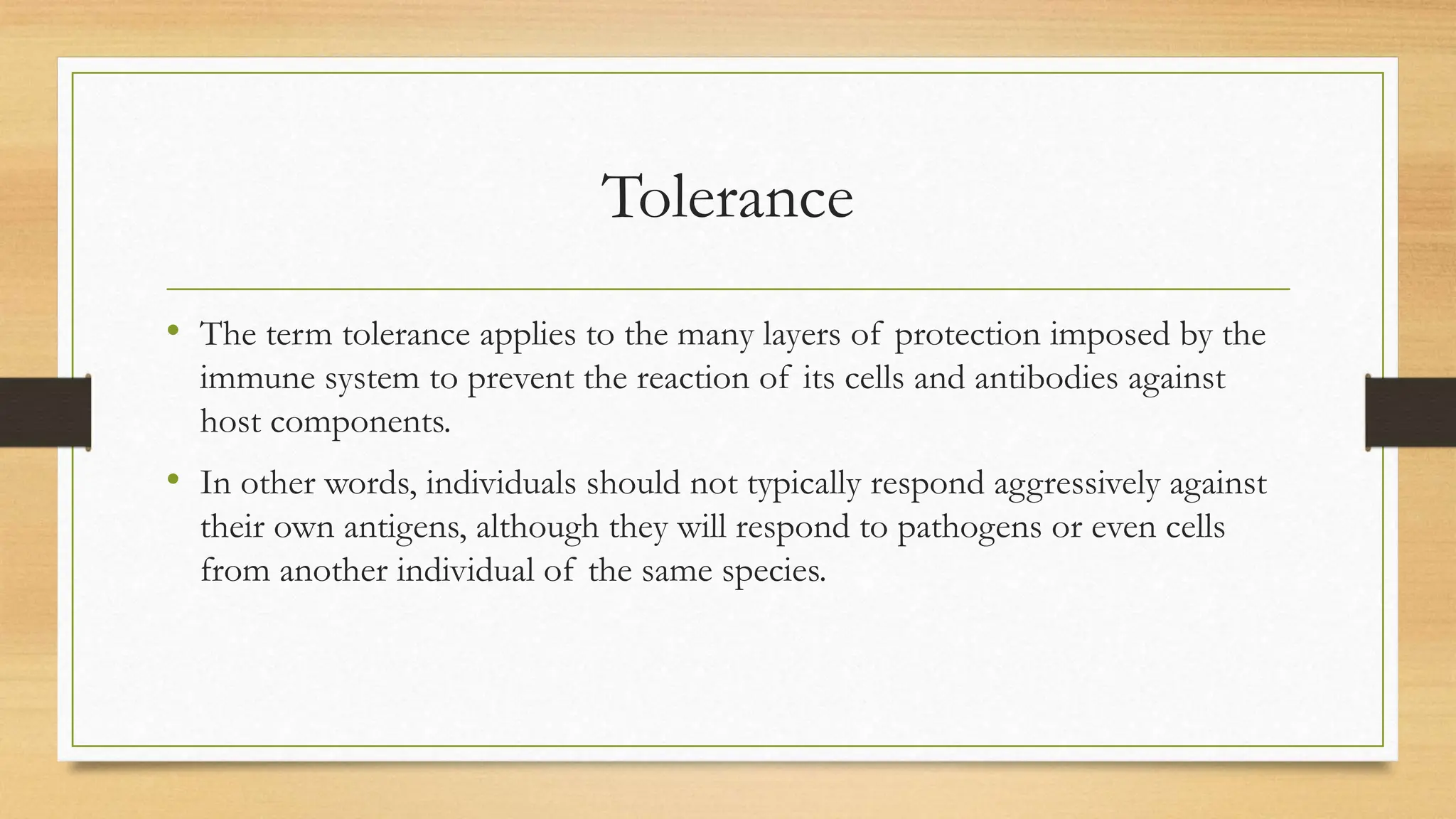 Tolerance

• The term tolerance applies to the many layers of protection imposed by the immune system to prevent the reaction of its cells and antibodies against host components.

• In other words, individuals should not typically respond aggressively against their own antigens, although they will respond to pathogens or even cells from another individual of the same species.